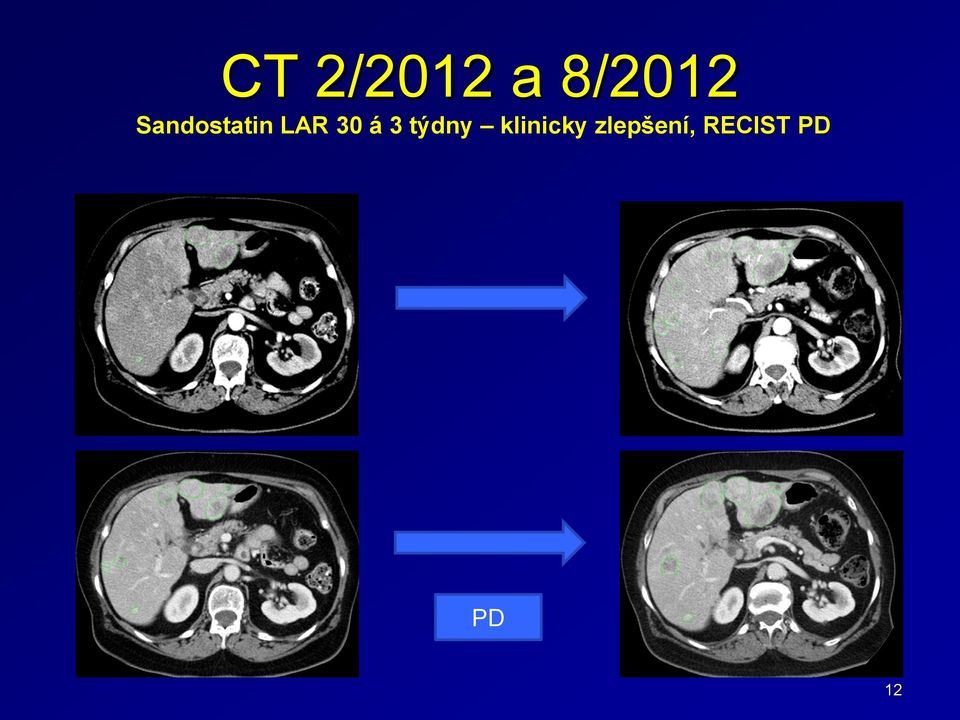 CT 2/2012 a 8/2012

Sandostatin LAR 30 á 3 týdny – klinicky zlepšení, RECIST PD

PD

12